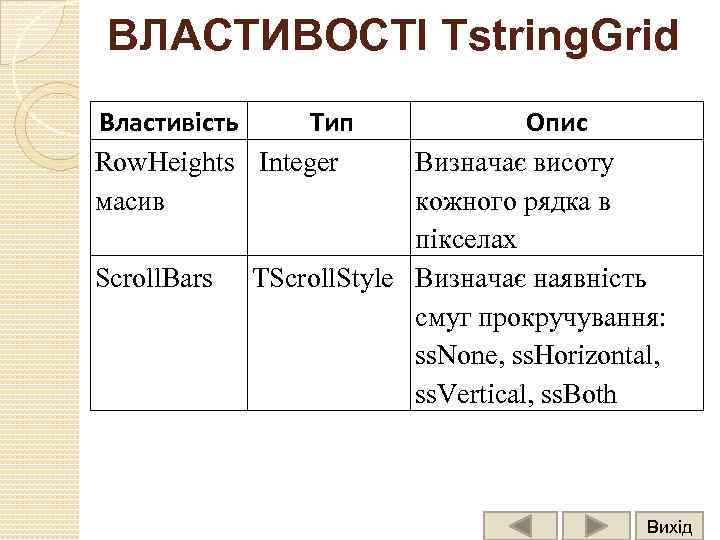 ВЛАСТИВОСТІ TstringGrid

| Властивість | Тип | Опис |
|---|---|---|
| RowHeights масив | Integer | Визначає висоту кожного рядка в пікселах |
| ScrollBars | TScrollStyle | Визначає наявність смуг прокручування: ssNone, ssHorizontal, ssVertical, ssBoth |

Вихід